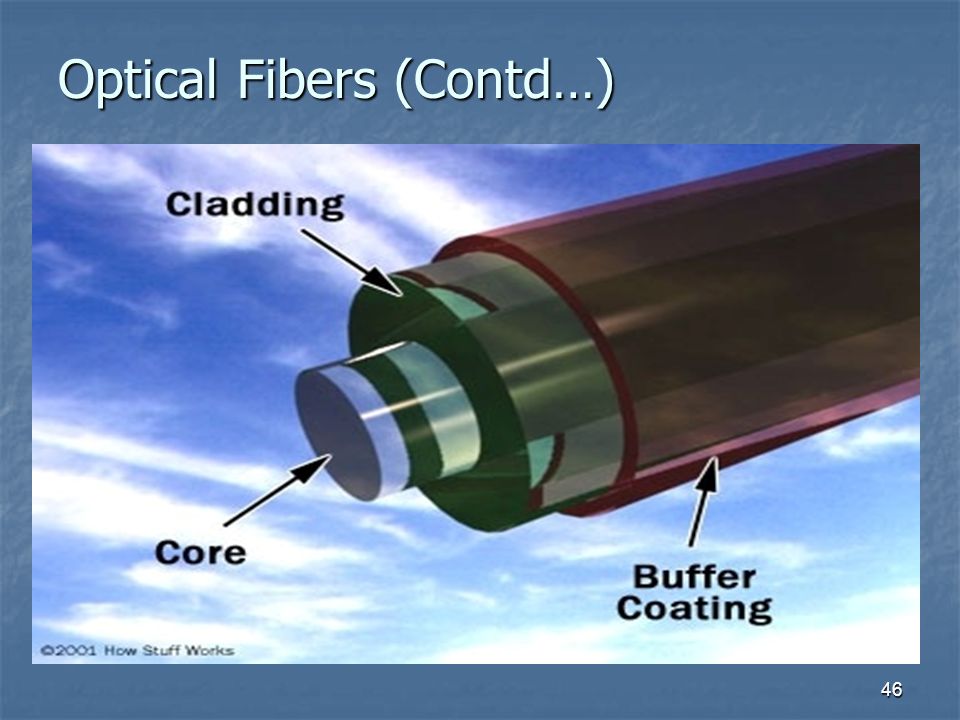 Optical Fibers (Contd…)

Cladding

Core

Buffer Coating

©2001 How Stuff Works

46